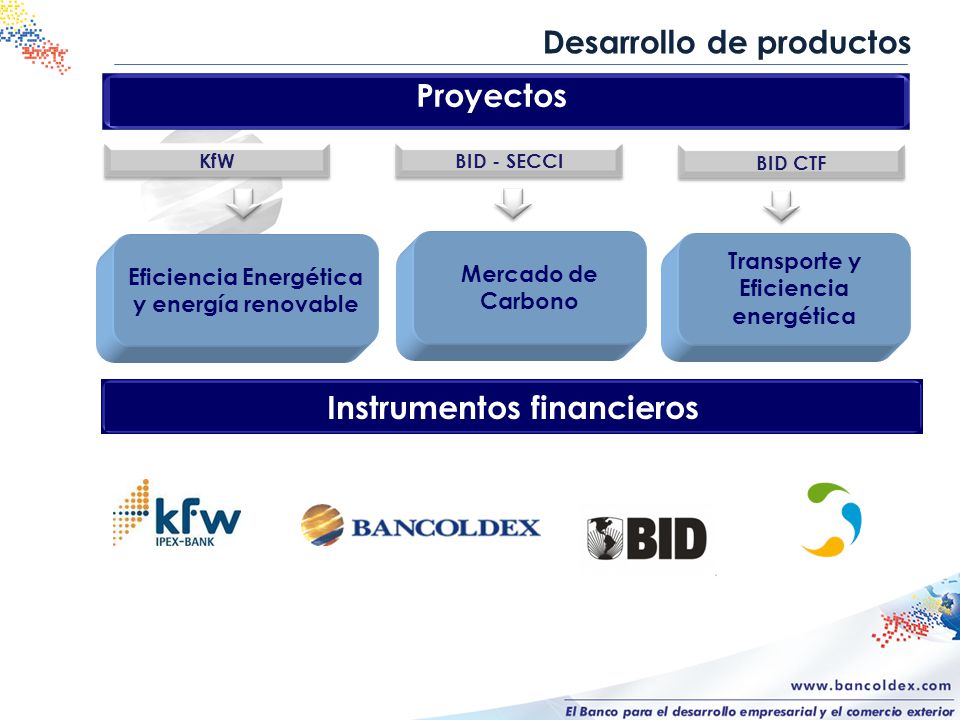 Desarrollo de productos

Proyectos

KfW

BID - SECCI

BID CTF

Eficiencia Energética y energía renovable

Mercado de Carbono

Transporte y Eficiencia energética

Instrumentos financieros

kfw IPEX-BANK

BANCOLDEX

BID

www.bancoldex.com

El Banco para el desarrollo empresarial y el comercio exterior